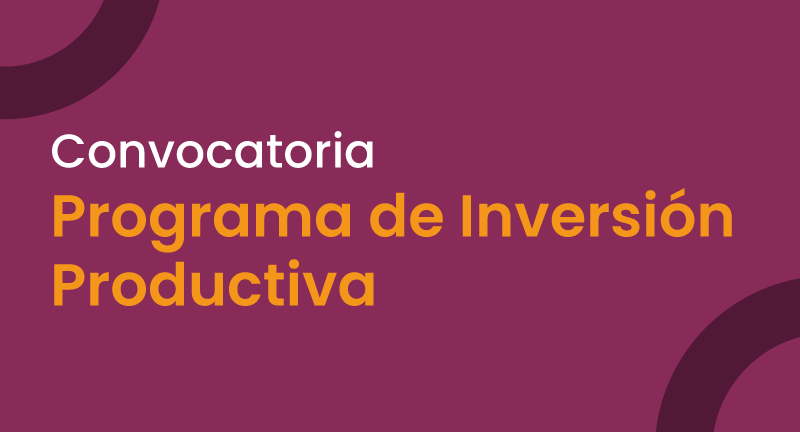 Convocatoria

Programa de Inversión Productiva